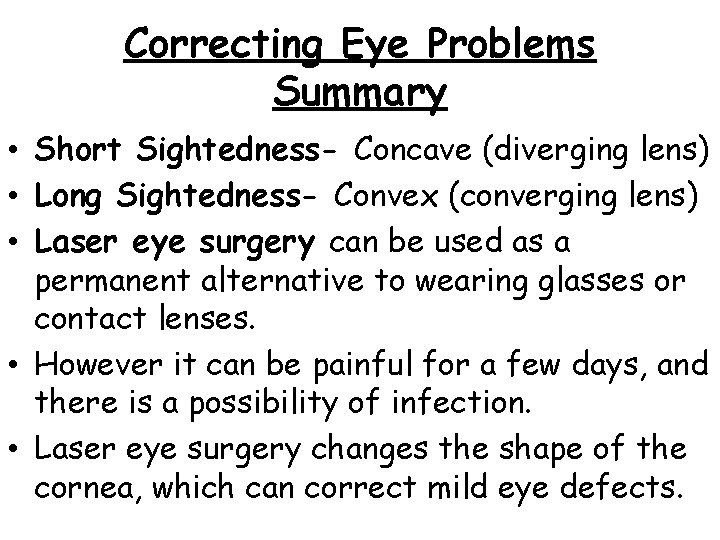 Correcting Eye Problems
Summary

• Short Sightedness- Concave (diverging lens)
• Long Sightedness- Convex (converging lens)
• Laser eye surgery can be used as a permanent alternative to wearing glasses or contact lenses.
• However it can be painful for a few days, and there is a possibility of infection.
• Laser eye surgery changes the shape of the cornea, which can correct mild eye defects.